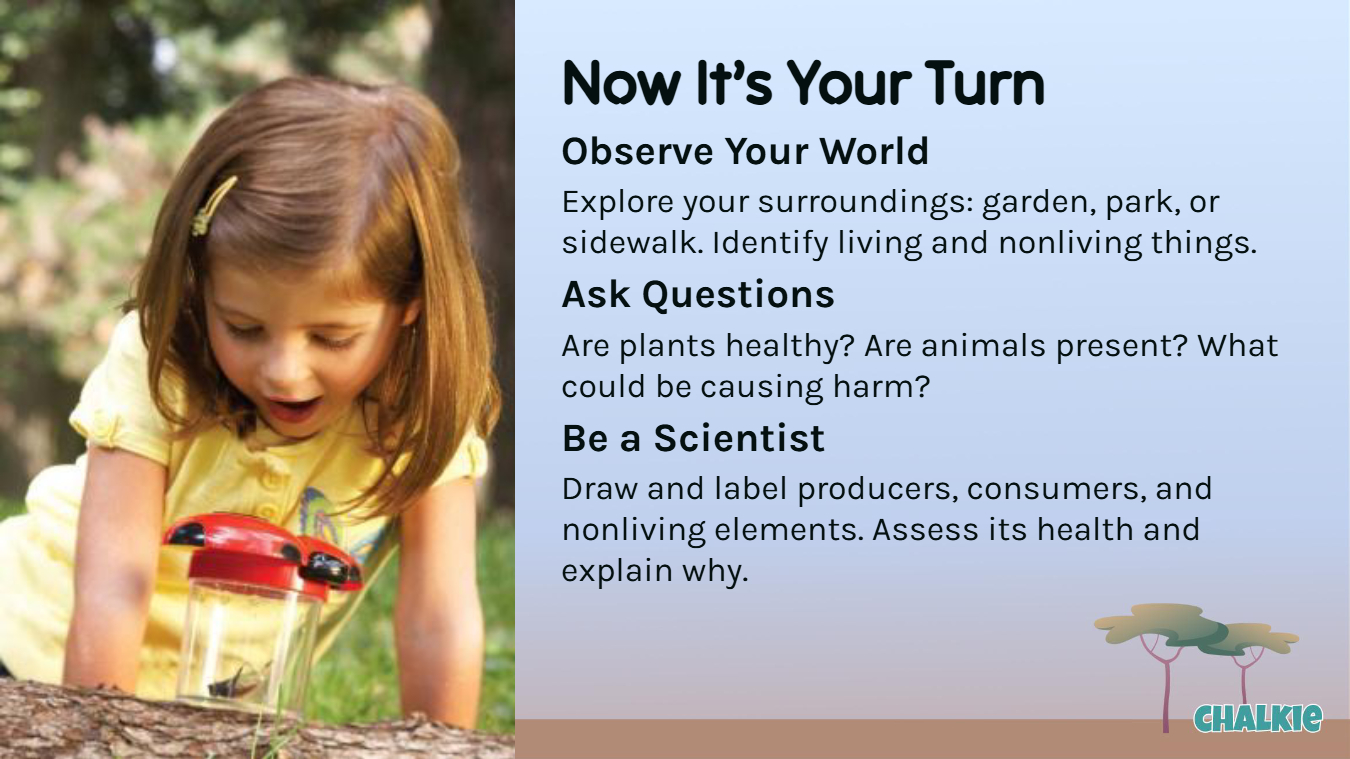 Now It's Your Turn

Observe Your World

Explore your surroundings: garden, park, or sidewalk. Identify living and nonliving things.

Ask Questions

Are plants healthy? Are animals present? What could be causing harm?

Be a Scientist

Draw and label producers, consumers, and nonliving elements. Assess its health and explain why.

CHALKIE